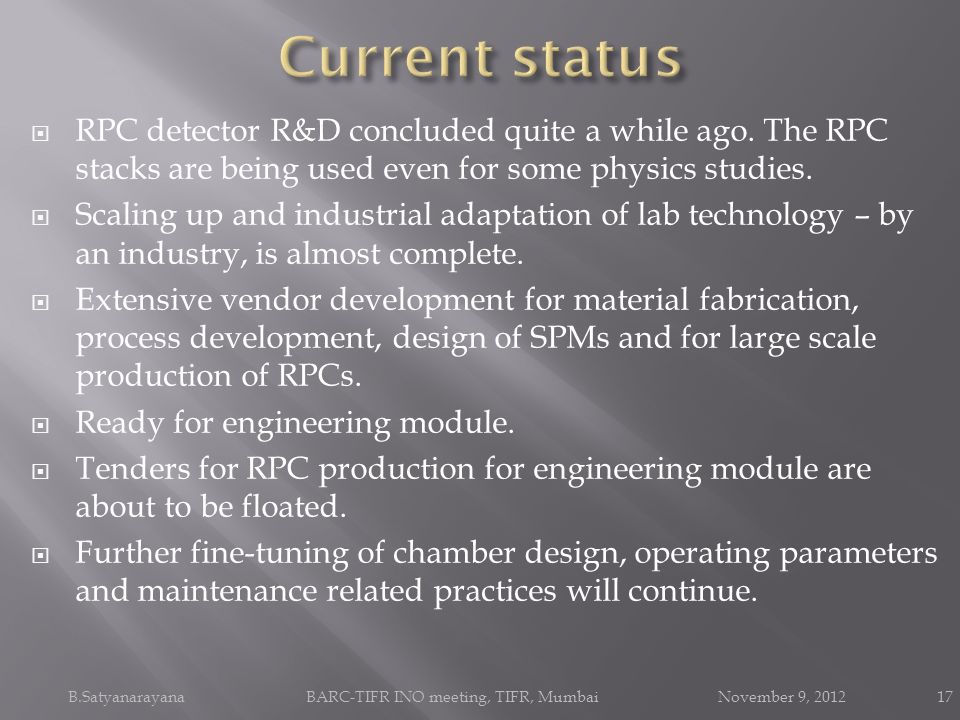 Current status

RPC detector R&D concluded quite a while ago. The RPC stacks are being used even for some physics studies.

Scaling up and industrial adaptation of lab technology – by an industry, is almost complete.

Extensive vendor development for material fabrication, process development, design of SPMs and for large scale production of RPCs.

Ready for engineering module.

Tenders for RPC production for engineering module are about to be floated.

Further fine-tuning of chamber design, operating parameters and maintenance related practices will continue.

B.Satyanarayana BARC-TIFR INO meeting, TIFR, Mumbai November 9, 2012 17